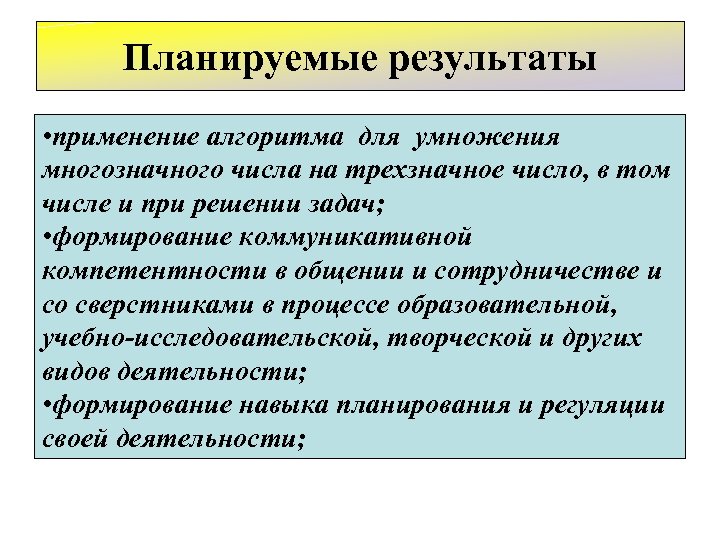 Планируемые результаты

•применение алгоритма для умножения многозначного числа на трехзначное число, в том числе и при решении задач;
•формирование коммуникативной компетентности в общении и сотрудничестве и со сверстниками в процессе образовательной, учебно-исследовательской, творческой и других видов деятельности;
•формирование навыка планирования и регуляции своей деятельности;